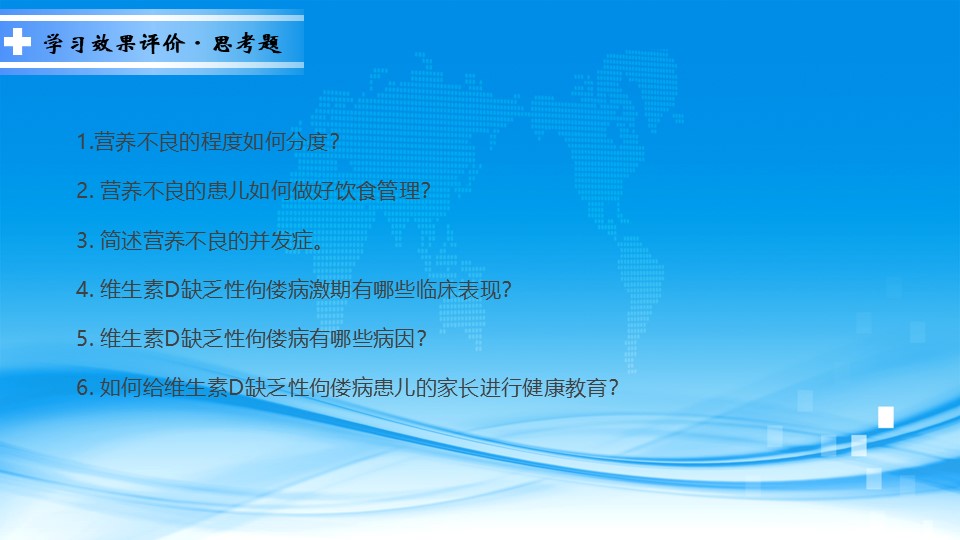 学习效果评价 · 思考题

1.营养不良的程度如何分度？

2. 营养不良的患儿如何做好饮食管理？

3. 简述营养不良的并发症。

4. 维生素D缺乏性佝偻病激期有哪些临床表现？

5. 维生素D缺乏性佝偻病有哪些病因？

6. 如何给维生素D缺乏性佝偻病患儿的家长进行健康教育？